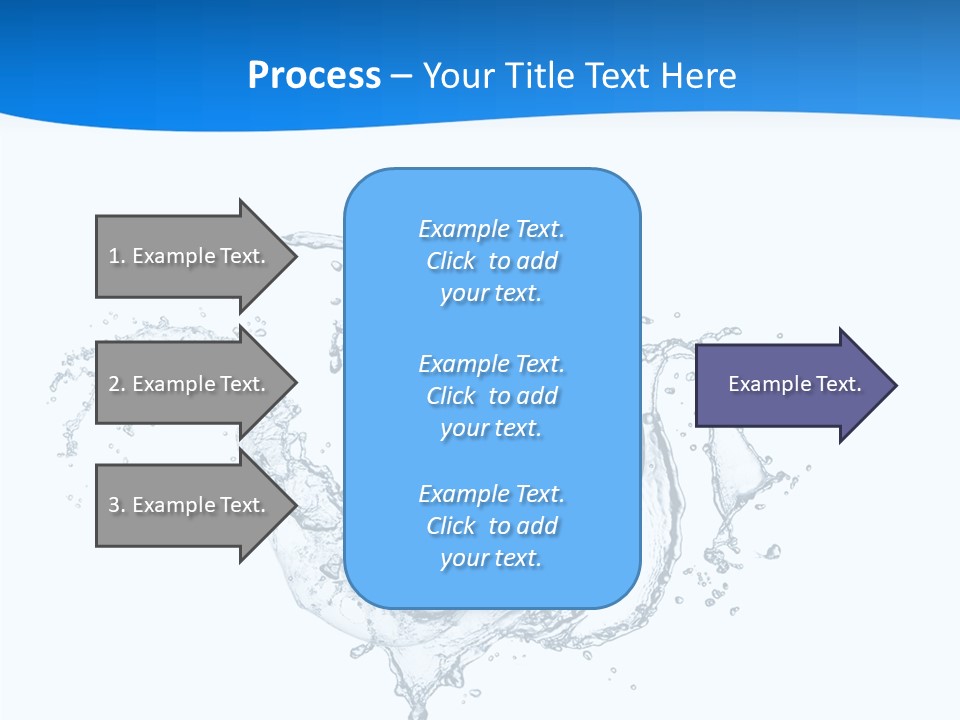 Process – Your Title Text Here

1. Example Text.

2. Example Text.

3. Example Text.

Example Text. Click to add your text.

Example Text. Click to add your text.

Example Text. Click to add your text.

Example Text.